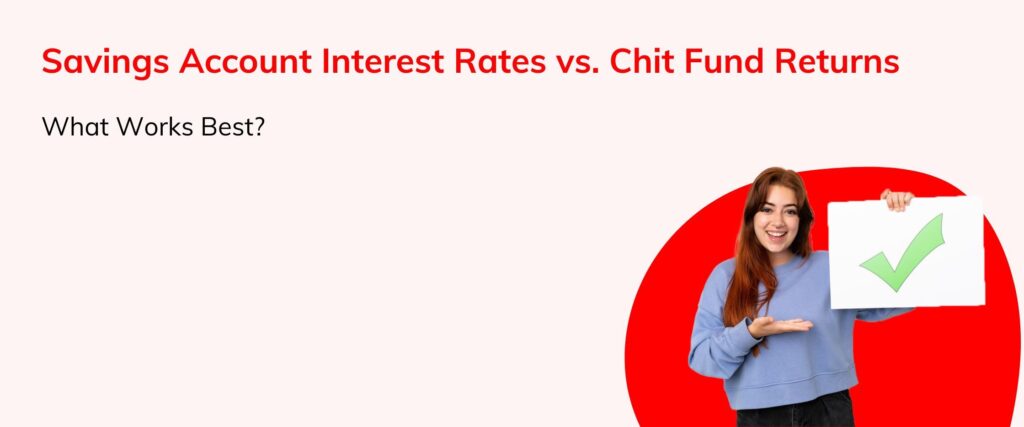 Savings Account Interest Rates vs. Chit Fund Returns

What Works Best?